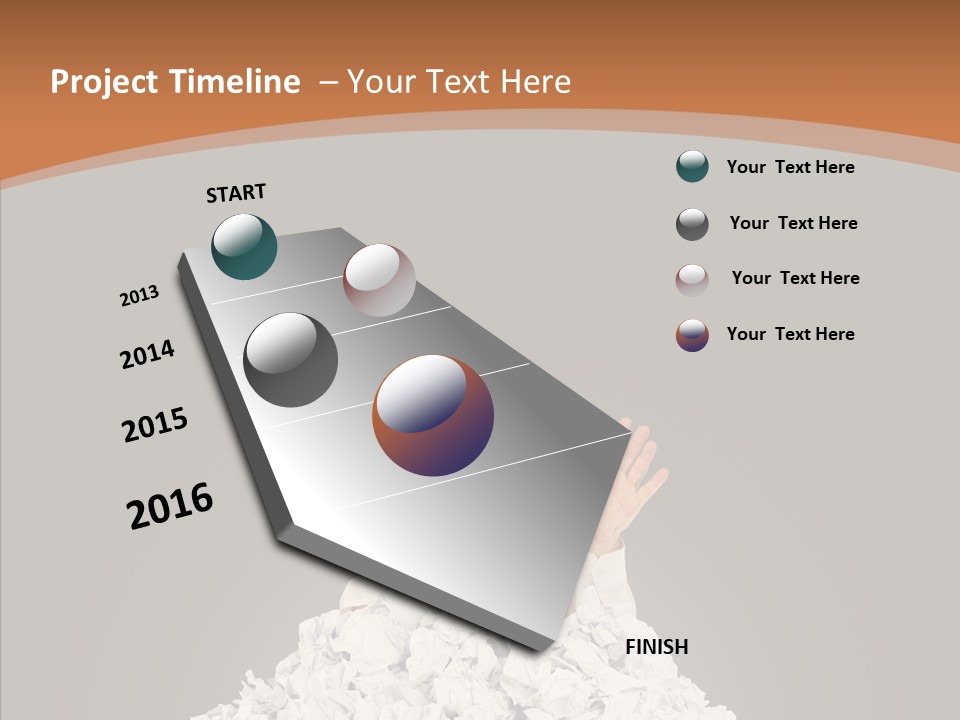 Project Timeline – Your Text Here

START

2013

2014

2015

2016

FINISH

Your Text Here

Your Text Here

Your Text Here

Your Text Here